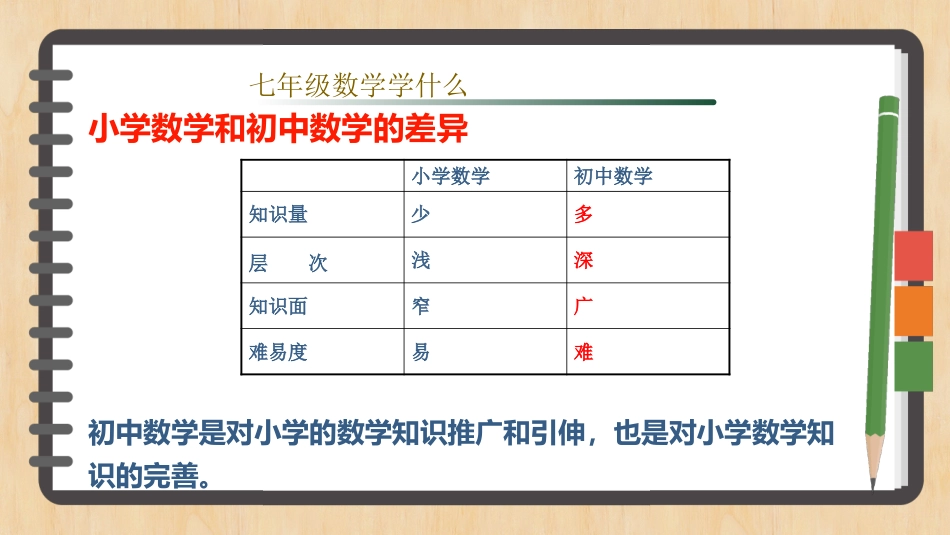 七年级数学学什么

小学数学和初中数学的差异

|  | 小学数学 | 初中数学 |
|---|---|---|
| 知识量 | 少 | 多 |
| 层　　次 | 浅 | 深 |
| 知识面 | 窄 | 广 |
| 难易度 | 易 | 难 |

初中数学是对小学的数学知识推广和引伸，也是对小学数学知识的完善。